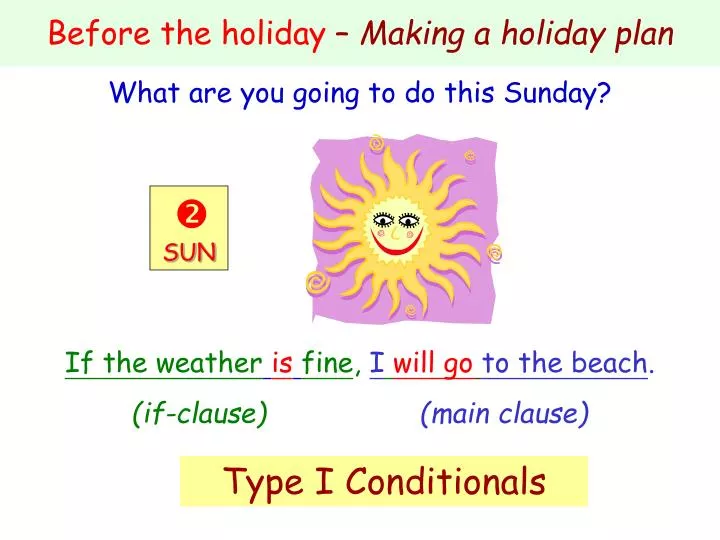 Before the holiday – Making a holiday plan

What are you going to do this Sunday?

❷
SUN

If the weather is fine, I will go to the beach.

(if-clause)

(main clause)

Type I Conditionals